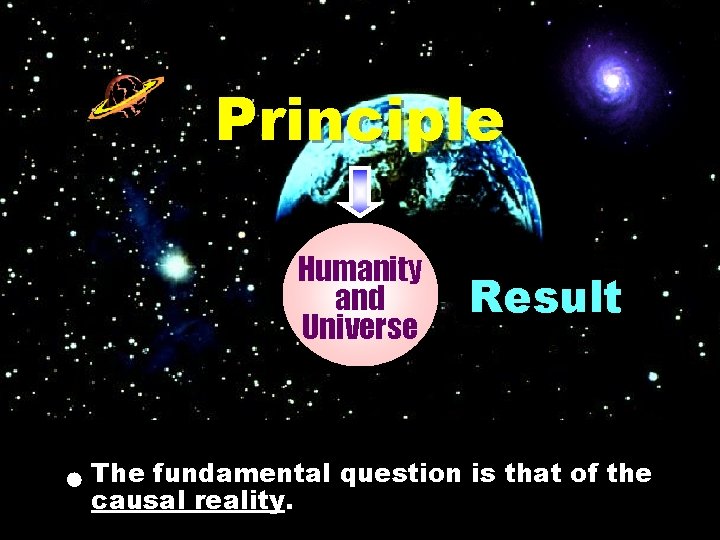 Principle

Humanity
and
Universe

Result

• The fundamental question is that of the causal reality.